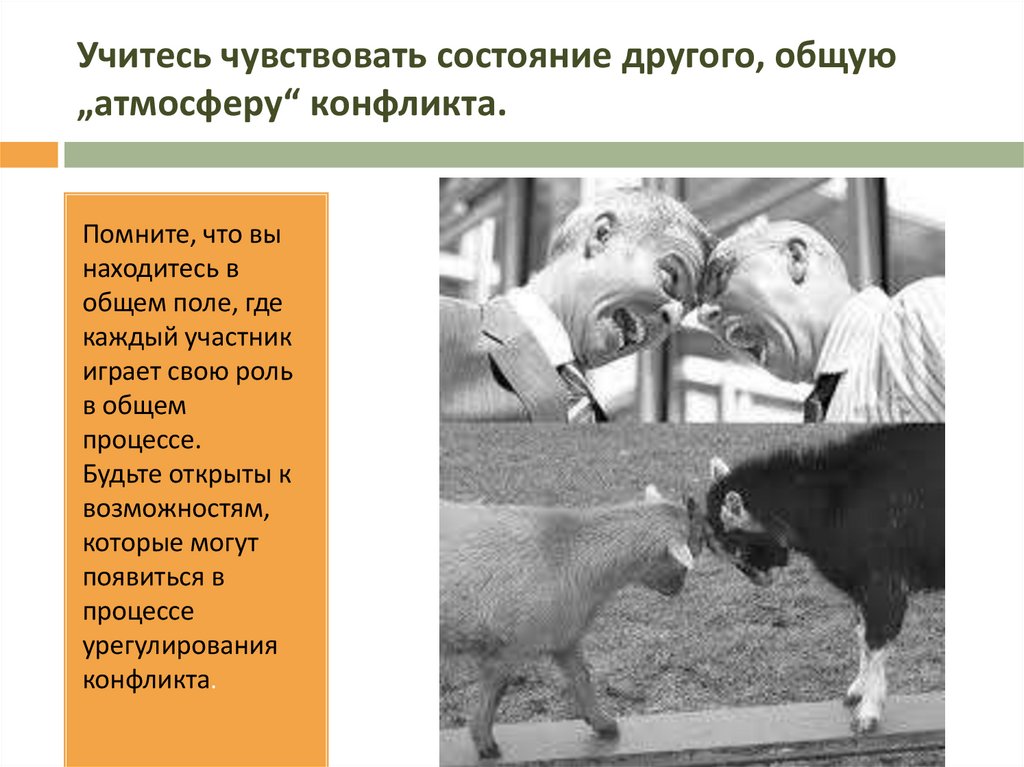 Учитесь чувствовать состояние другого, общую „атмосферу“ конфликта.

Помните, что вы находитесь в общем поле, где каждый участник играет свою роль в общем процессе.
Будьте открыты к возможностям, которые могут появиться в процессе урегулирования конфликта.